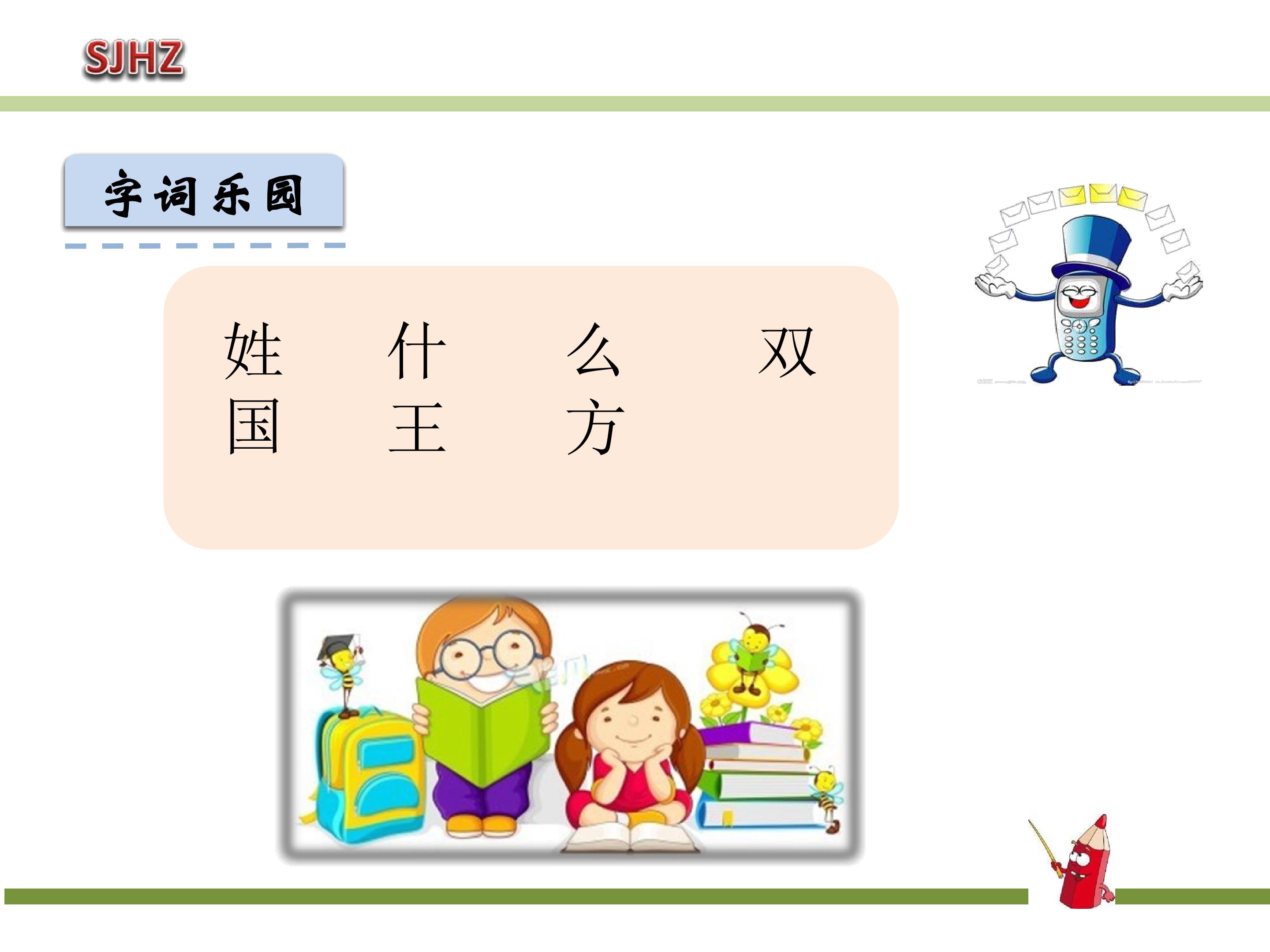 SJHZ

字词乐园

姓 什 么 双
国 王 方